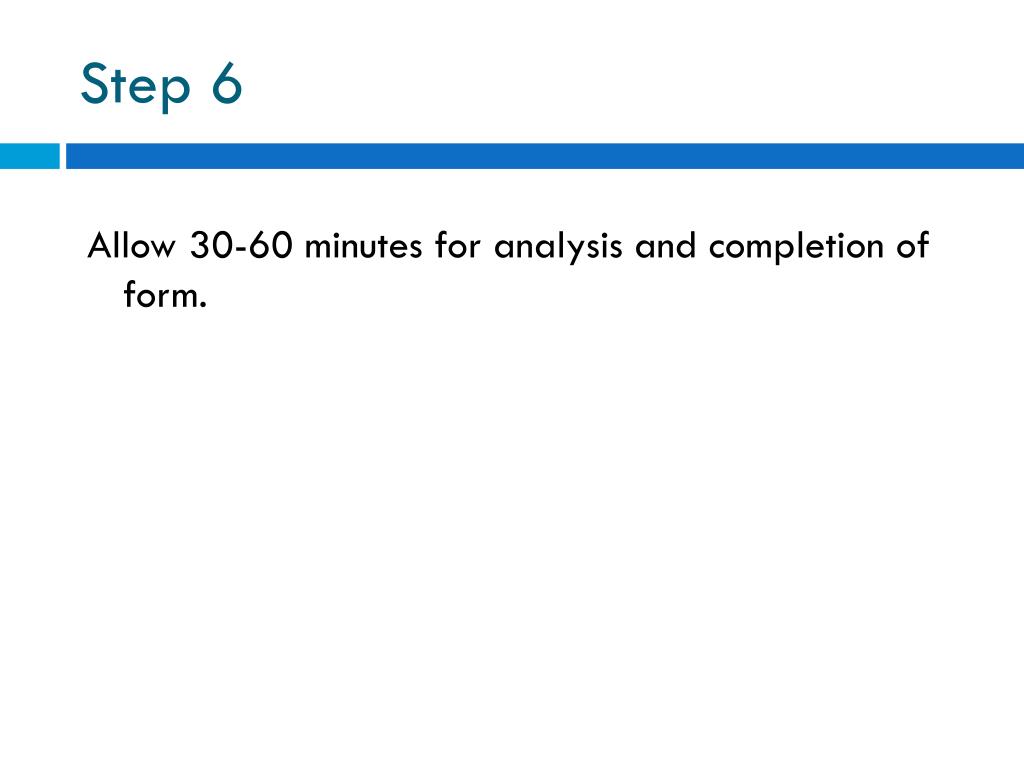 Step 6

Allow 30-60 minutes for analysis and completion of form.